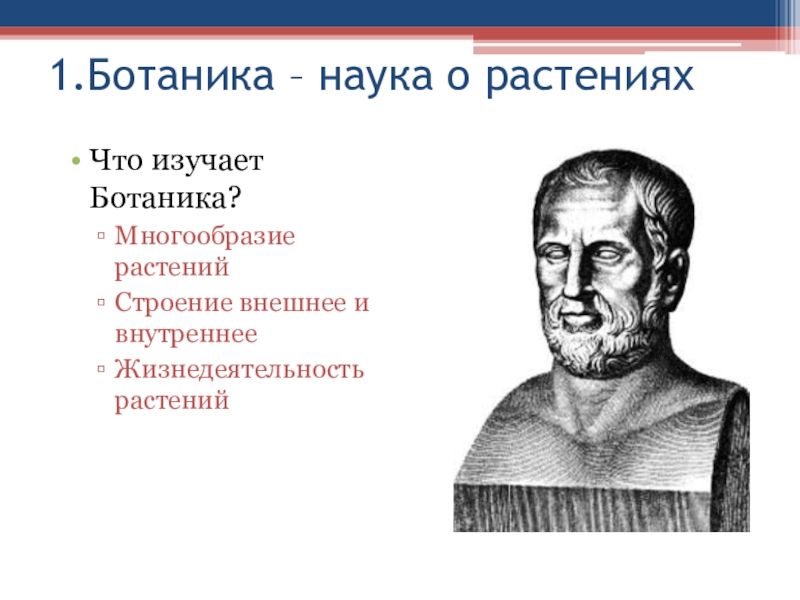 1.Ботаника – наука о растениях

• Что изучает Ботаника?
▫ Многообразие растений
▫ Строение внешнее и внутреннее
▫ Жизнедеятельность растений